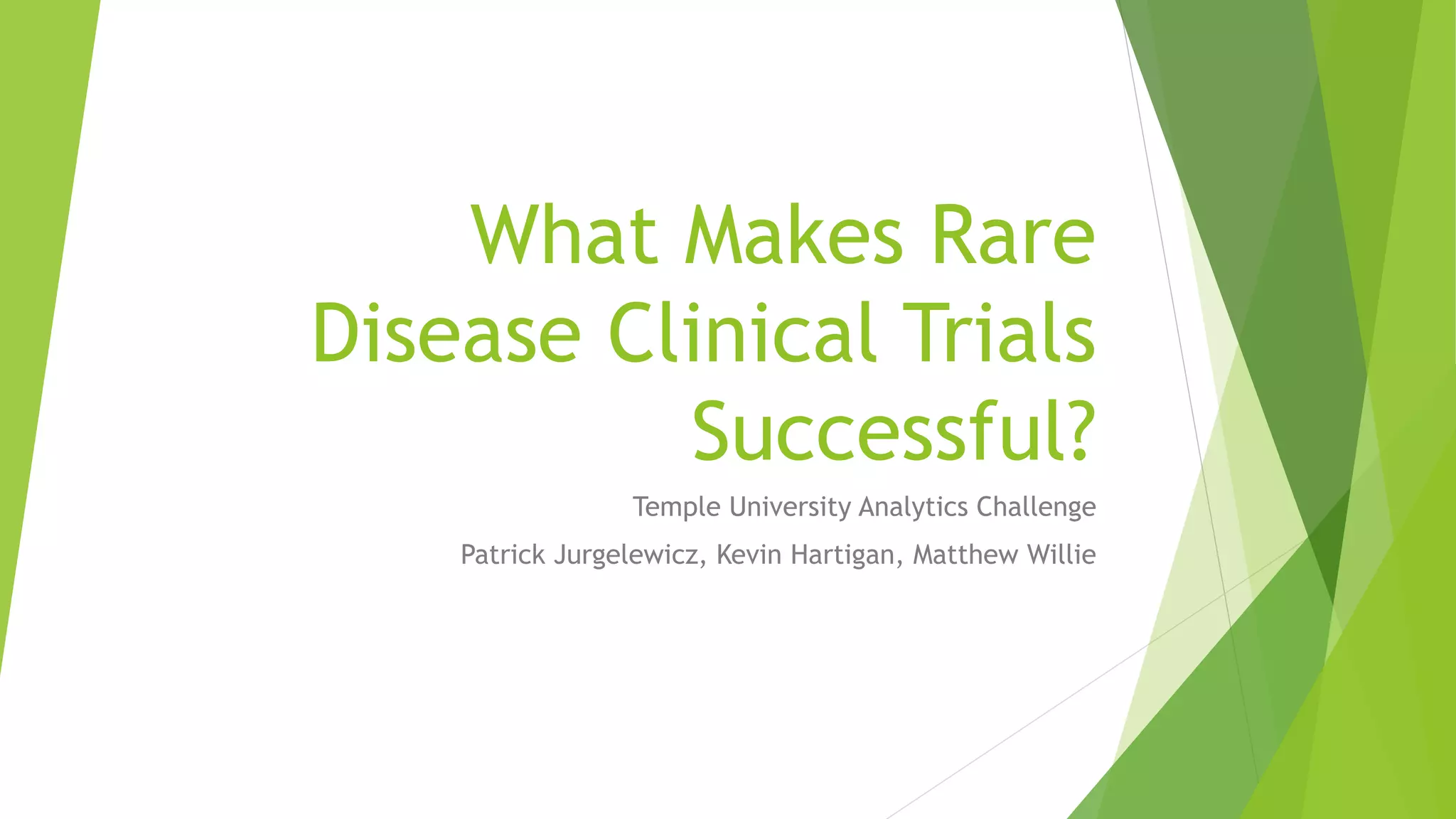 What Makes Rare Disease Clinical Trials Successful?

Temple University Analytics Challenge

Patrick Jurgelewicz, Kevin Hartigan, Matthew Willie